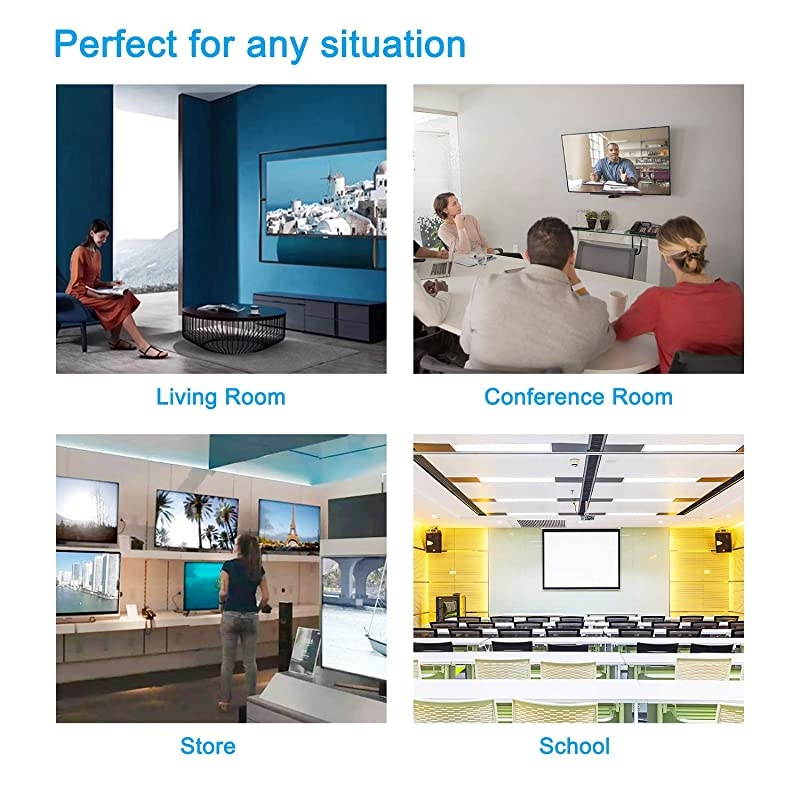 Perfect for any situation

Living Room

Conference Room

Store

School